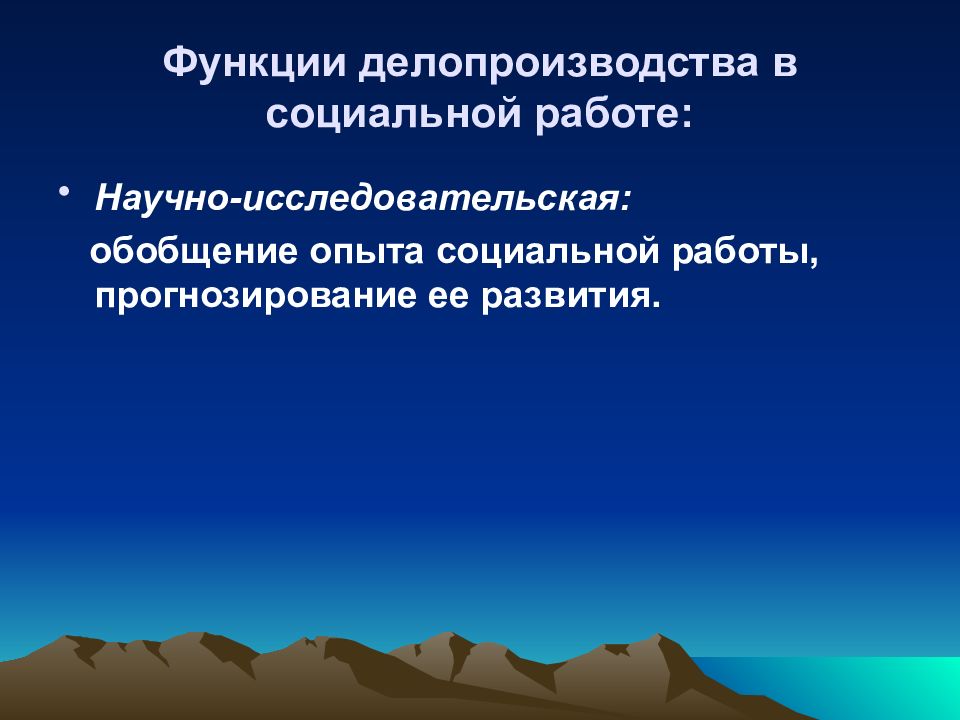 Функции делопроизводства в социальной работе:

• Научно-исследовательская:

обобщение опыта социальной работы, прогнозирование ее развития.